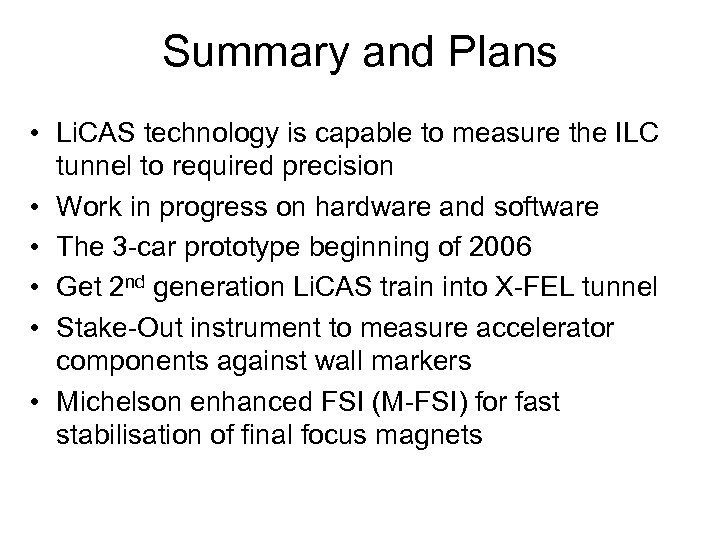 Summary and Plans

• LiCAS technology is capable to measure the ILC tunnel to required precision
• Work in progress on hardware and software
• The 3-car prototype beginning of 2006
• Get 2$^{nd}$ generation LiCAS train into X-FEL tunnel
• Stake-Out instrument to measure accelerator components against wall markers
• Michelson enhanced FSI (M-FSI) for fast stabilisation of final focus magnets